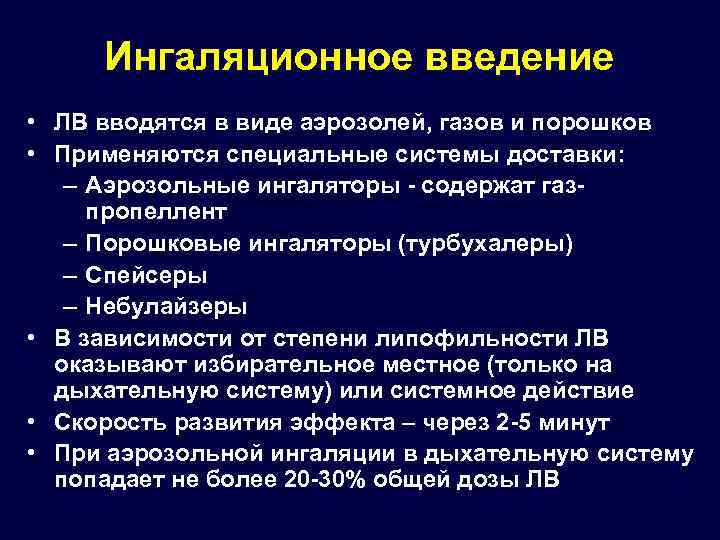 Ингаляционное введение

• ЛВ вводятся в виде аэрозолей, газов и порошков
• Применяются специальные системы доставки:
– Аэрозольные ингаляторы - содержат газ-пропеллент
– Порошковые ингаляторы (турбухалеры)
– Спейсеры
– Небулайзеры
• В зависимости от степени липофильности ЛВ оказывают избирательное местное (только на дыхательную систему) или системное действие
• Скорость развития эффекта – через 2-5 минут
• При аэрозольной ингаляции в дыхательную систему попадает не более 20-30% общей дозы ЛВ